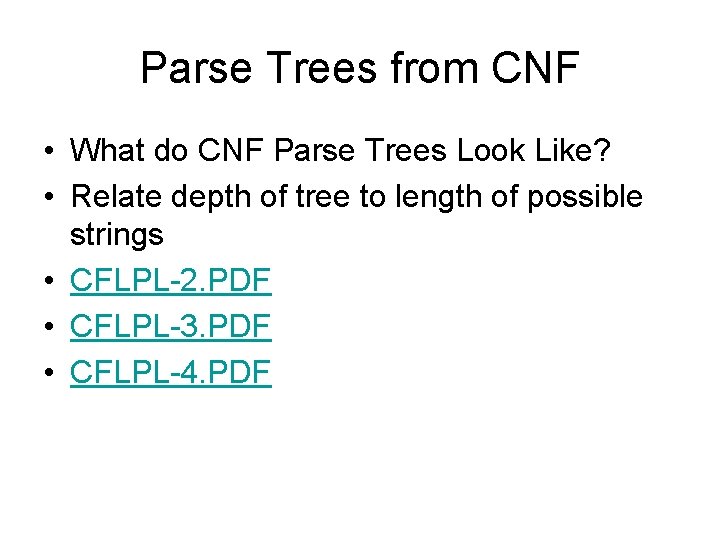 Parse Trees from CNF

• What do CNF Parse Trees Look Like?
• Relate depth of tree to length of possible strings
• CFLPL-2.PDF
• CFLPL-3.PDF
• CFLPL-4.PDF